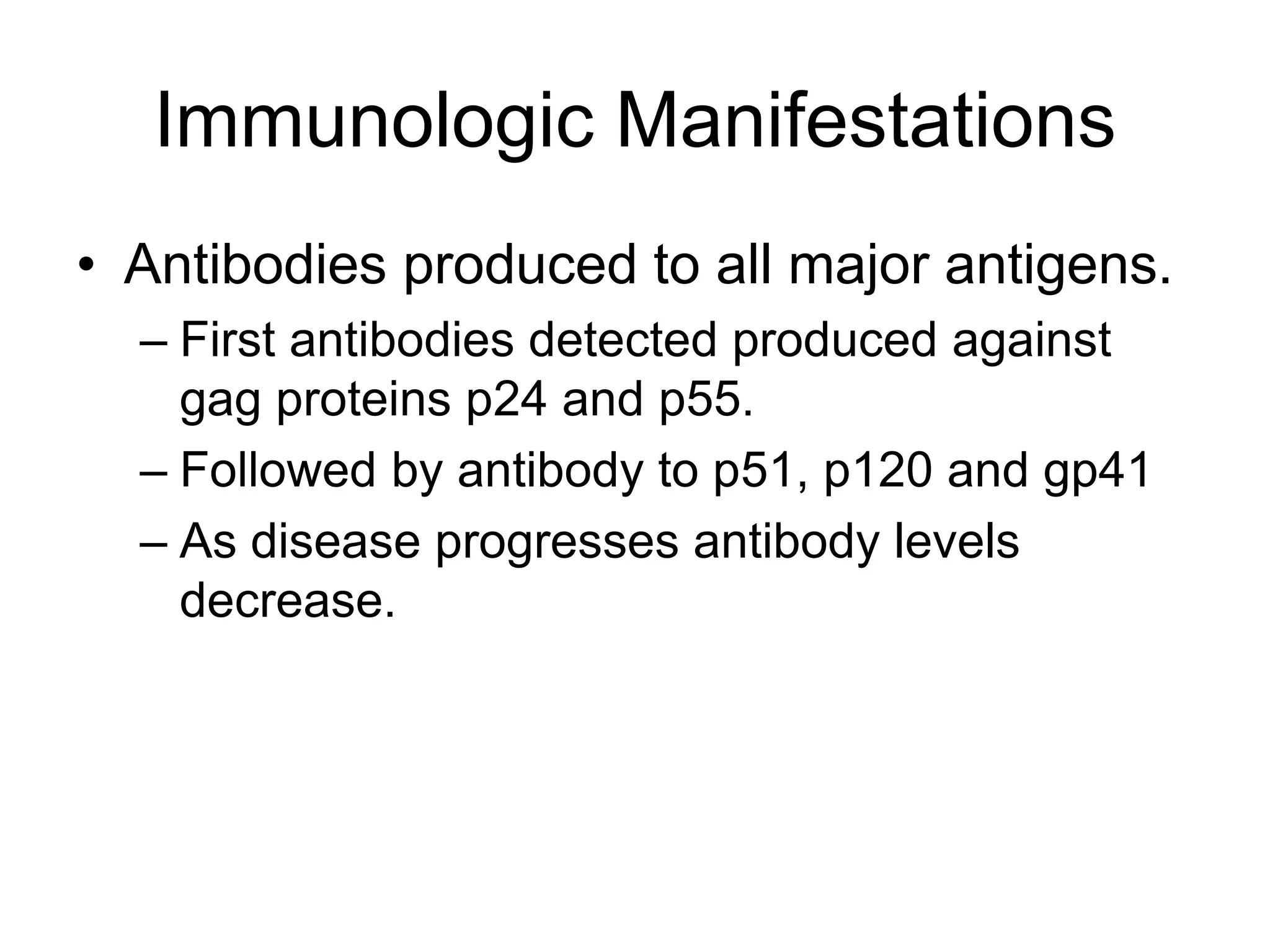 Immunologic Manifestations

• Antibodies produced to all major antigens.

– First antibodies detected produced against gag proteins p24 and p55.

– Followed by antibody to p51, p120 and gp41

– As disease progresses antibody levels decrease.